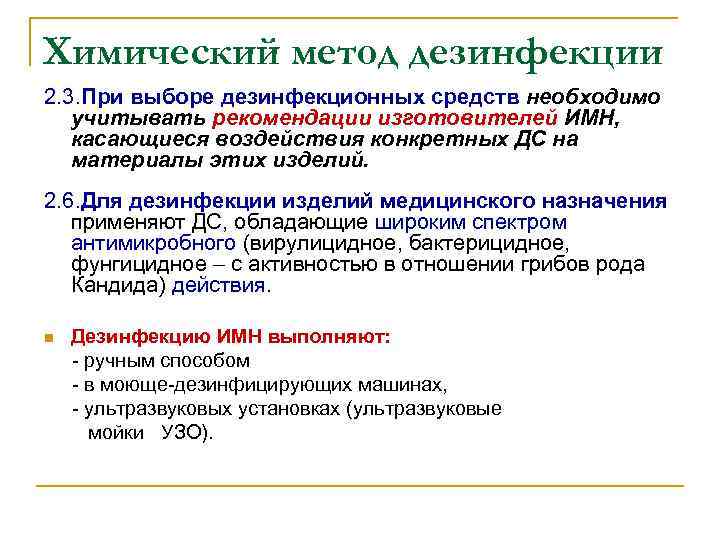 Химический метод дезинфекции

2.3.При выборе дезинфекционных средств необходимо учитывать рекомендации изготовителей ИМН, касающиеся воздействия конкретных ДС на материалы этих изделий.

2.6.Для дезинфекции изделий медицинского назначения применяют ДС, обладающие широким спектром антимикробного (вирулицидное, бактерицидное, фунгицидное – с активностью в отношении грибов рода Кандида) действия.

Дезинфекцию ИМН выполняют:
- ручным способом
- в моюще-дезинфицирующих машинах,
- ультразвуковых установках (ультразвуковые мойки УЗО).